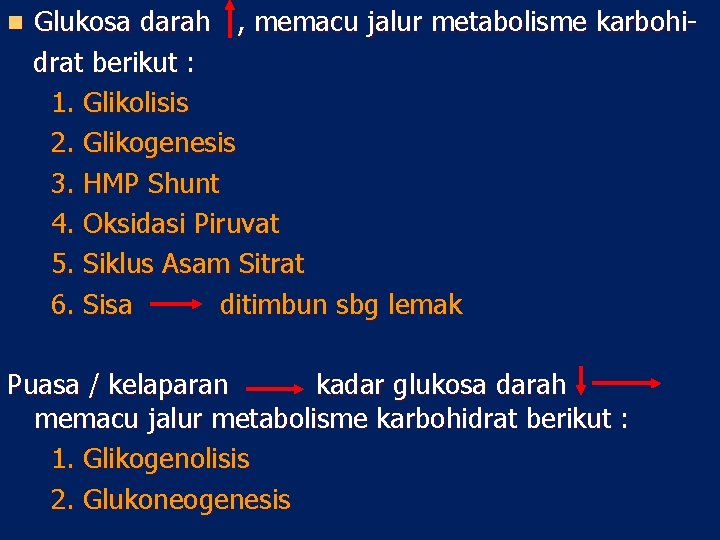 Glukosa darah $\uparrow$, memacu jalur metabolisme karbohidrat berikut :

1. Glikolisis
2. Glikogenesis
3. HMP Shunt
4. Oksidasi Piruvat
5. Siklus Asam Sitrat
6. Sisa $\rightarrow$ ditimbun sbg lemak

Puasa / kelaparan $\rightarrow$ kadar glukosa darah $\downarrow$ $\rightarrow$ memacu jalur metabolisme karbohidrat berikut :

1. Glikogenolisis
2. Glukoneogenesis